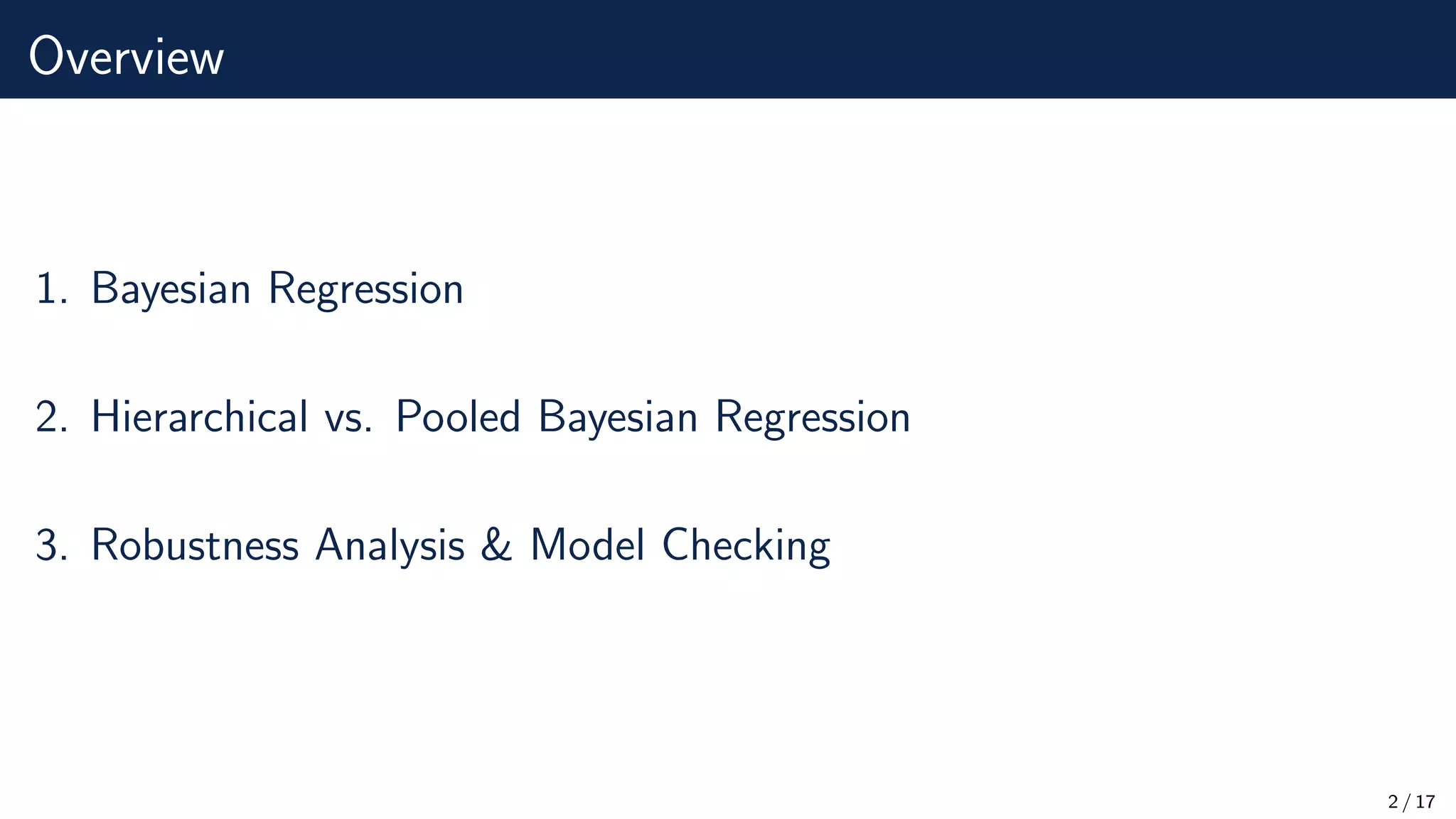 Overview

1. Bayesian Regression

2. Hierarchical vs. Pooled Bayesian Regression

3. Robustness Analysis & Model Checking

2 / 17